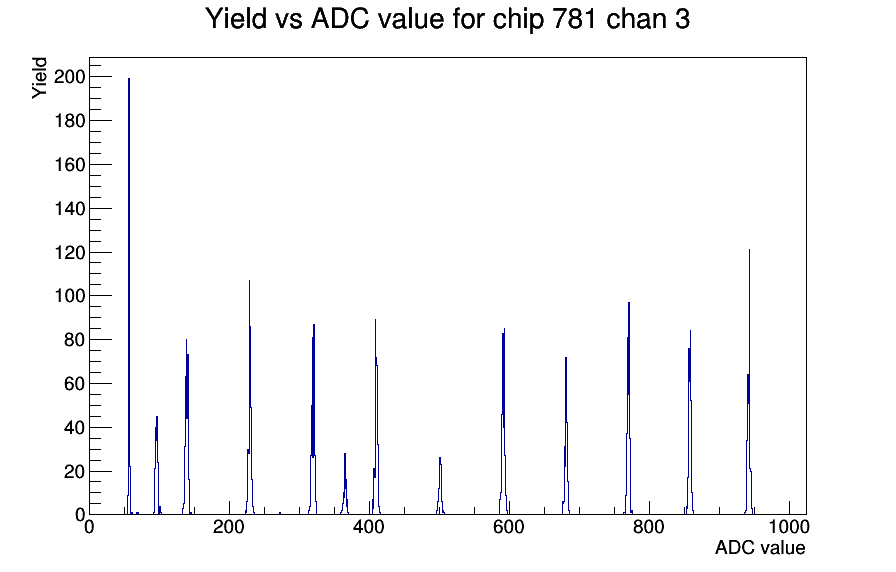 Yield vs ADC value for chip 781 chan 3

Yield

200
180
160
140
120
100
80
60
40
20
0

0
200
400
600
800
1000

ADC value